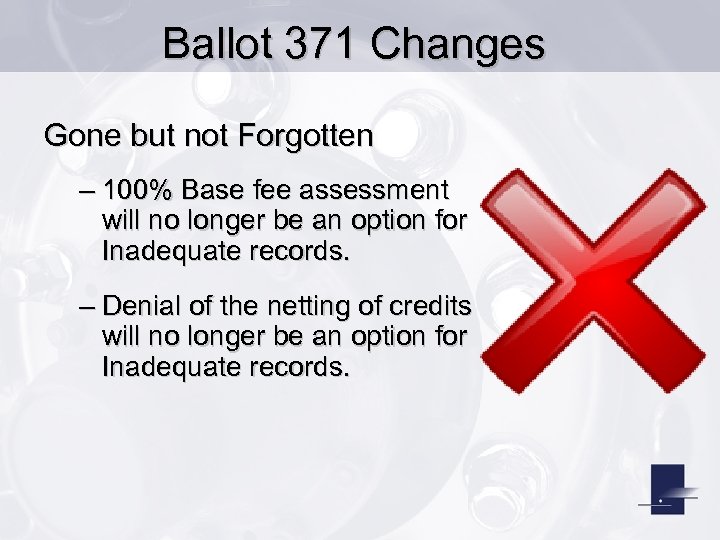 Ballot 371 Changes

Gone but not Forgotten

– 100% Base fee assessment will no longer be an option for Inadequate records.

– Denial of the netting of credits will no longer be an option for Inadequate records.